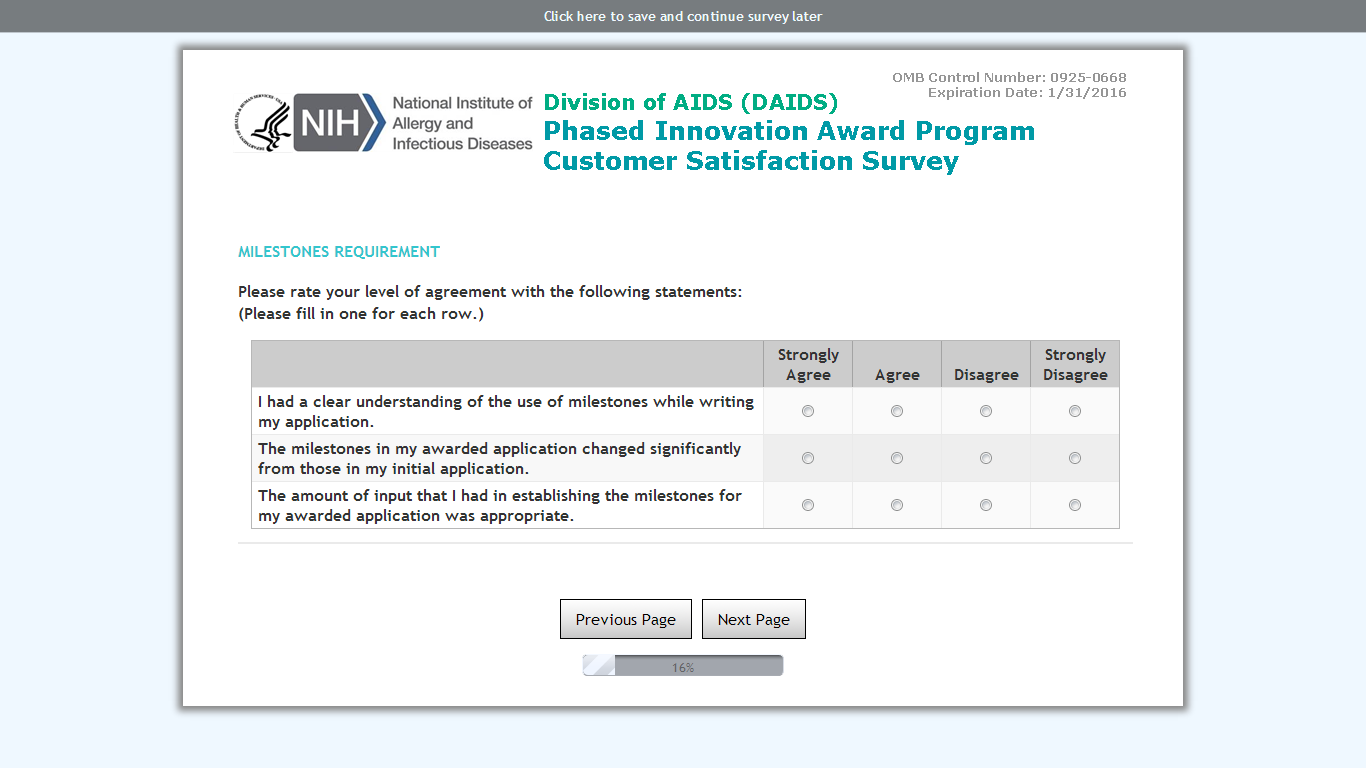 Click here to save and continue survey later

OMB Control Number: 0925-0668
Expiration Date: 1/31/2016

NIH National Institute of Allergy and Infectious Diseases

Division of AIDS (DAIDS)
Phased Innovation Award Program
Customer Satisfaction Survey

MILESTONES REQUIREMENT

Please rate your level of agreement with the following statements:
(Please fill in one for each row.)

| | Strongly Agree | Agree | Disagree | Strongly Disagree |
|---|---|---|---|---|
| I had a clear understanding of the use of milestones while writing my application. | | | | |
| The milestones in my awarded application changed significantly from those in my initial application. | | | | |
| The amount of input that I had in establishing the milestones for my awarded application was appropriate. | | | | |

Previous Page Next Page

16%